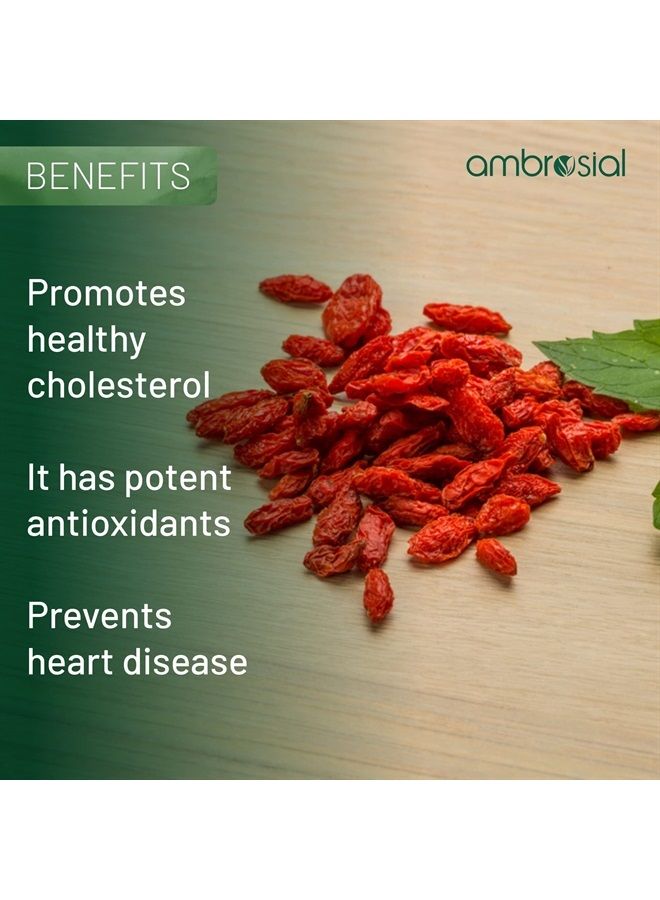 BENEFITS

ambrosial

Promotes healthy cholesterol

It has potent antioxidants

Prevents heart disease